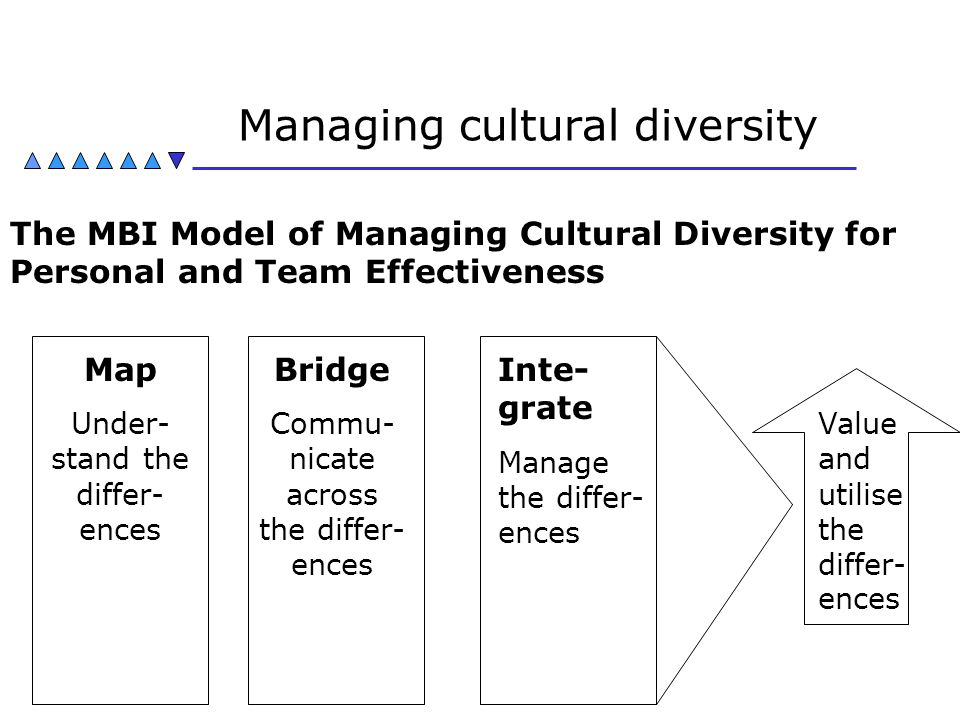 Managing cultural diversity

The MBI Model of Managing Cultural Diversity for Personal and Team Effectiveness

Map

Understand the differences

Bridge

Communicate across the differences

Integrate

Manage the differences

Value and utilise the differences